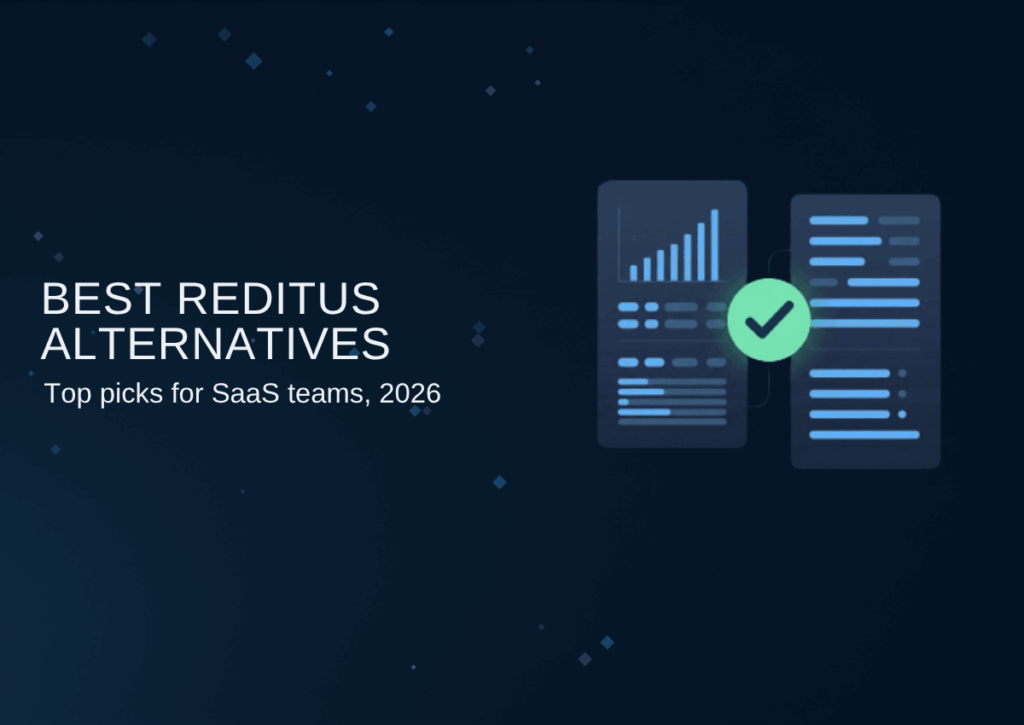 BEST REDITUS ALTERNATIVES

Top picks for SaaS teams, 2026